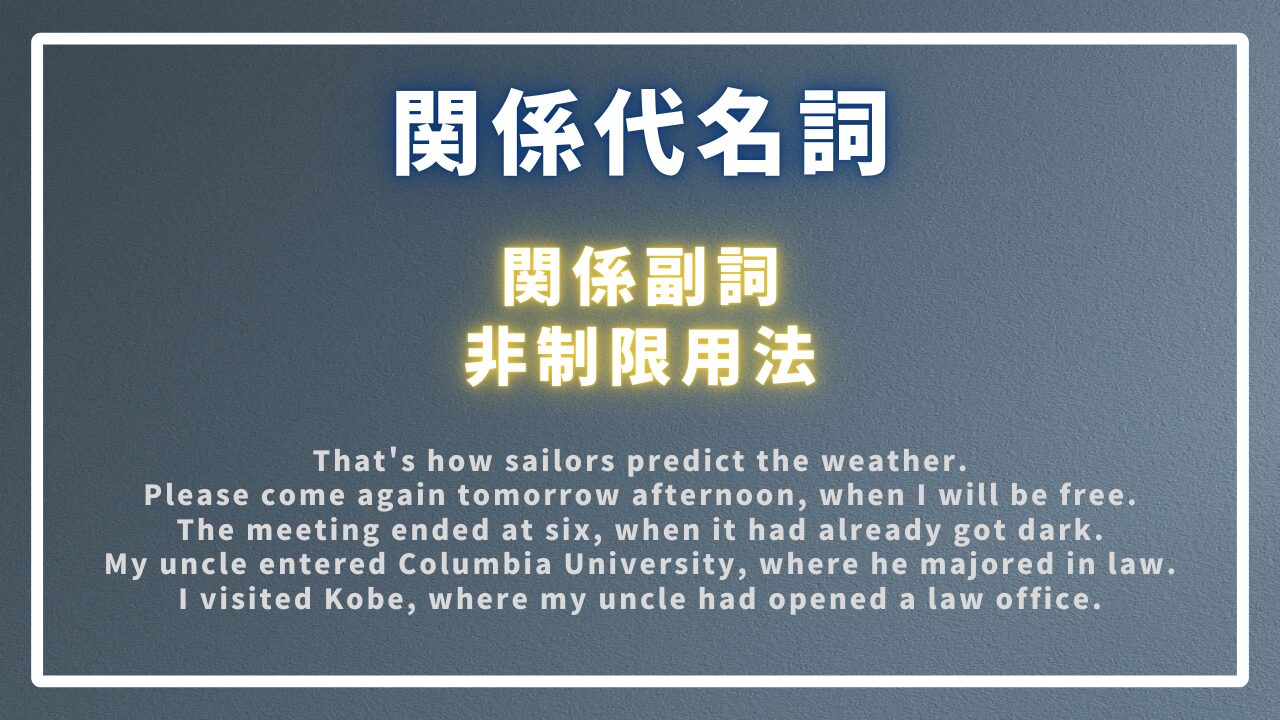 関係代名詞

関係副詞
非制限用法

That's how sailors predict the weather.
Please come again tomorrow afternoon, when I will be free.
The meeting ended at six, when it had already got dark.
My uncle entered Columbia University, where he majored in law.
I visited Kobe, where my uncle had opened a law office.